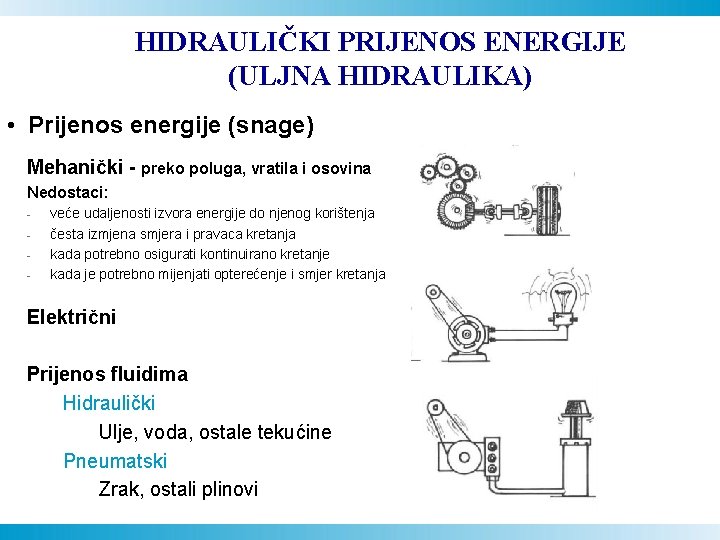 HIDRAULIČKI PRIJENOS ENERGIJE
(ULJNA HIDRAULIKA)

• Prijenos energije (snage)

Mehanički - preko poluga, vratila i osovina
Nedostaci:
- veće udaljenosti izvora energije do njenog korištenja
- česta izmjena smjera i pravaca kretanja
- kada potrebno osigurati kontinuirano kretanje
- kada je potrebno mijenjati opterećenje i smjer kretanja

Električni

Prijenos fluidima
Hidraulički
Ulje, voda, ostale tekućine
Pneumatski
Zrak, ostali plinovi